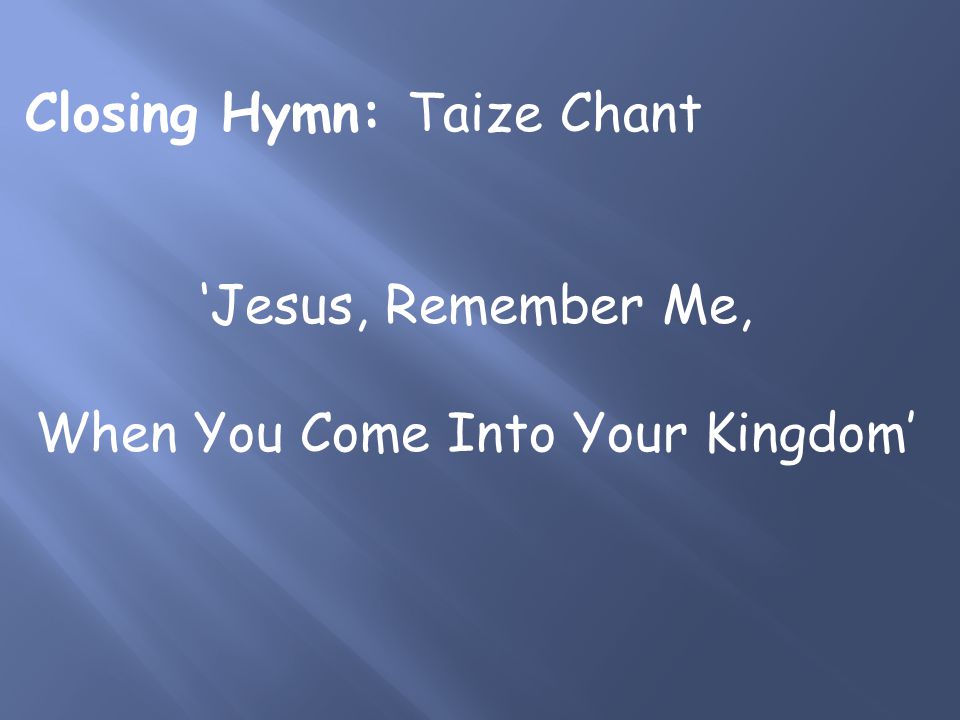 Closing Hymn: Taize Chant

‘Jesus, Remember Me,

When You Come Into Your Kingdom’